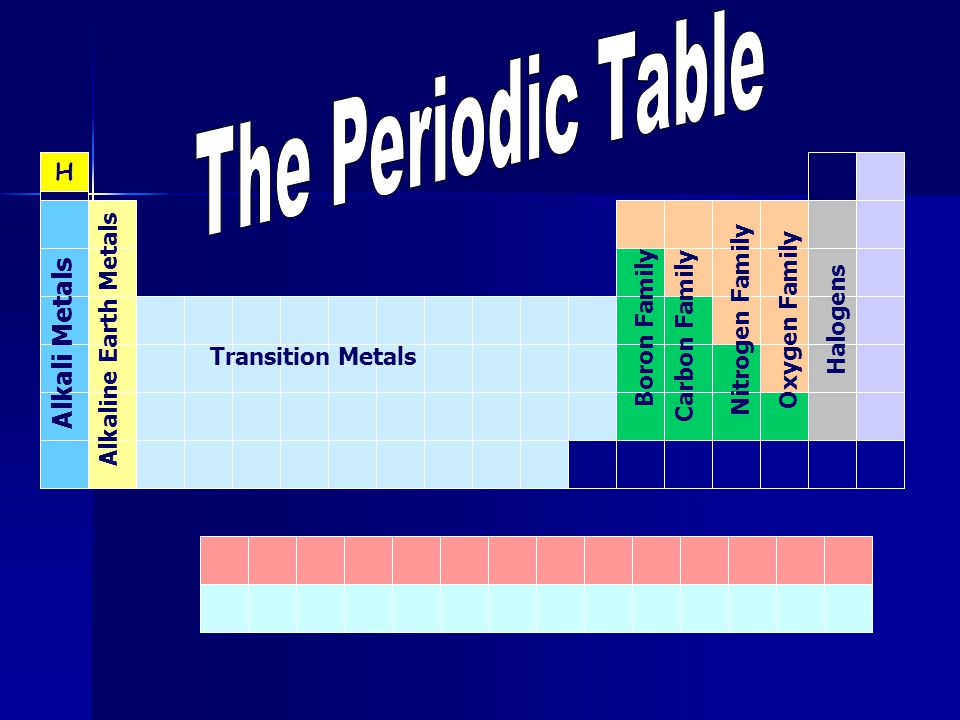 The Periodic Table

H

Alkali Metals

Alkaline Earth Metals

Transition Metals

Boron Family

Carbon Family

Nitrogen Family

Oxygen Family

Halogens